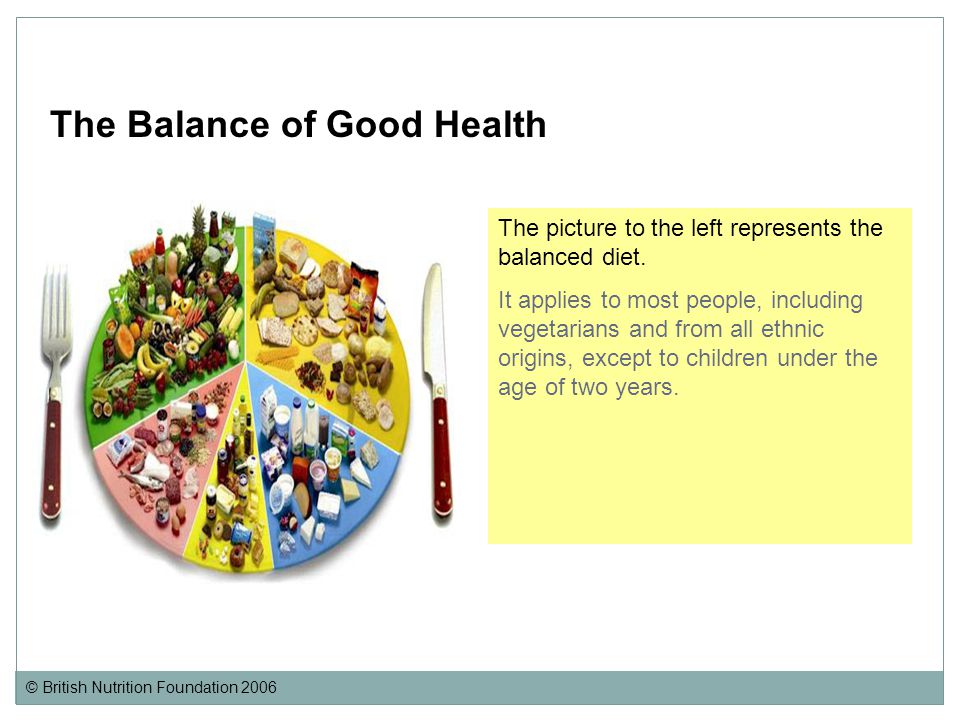 The Balance of Good Health

The picture to the left represents the balanced diet.

It applies to most people, including vegetarians and from all ethnic origins, except to children under the age of two years.

© British Nutrition Foundation 2006